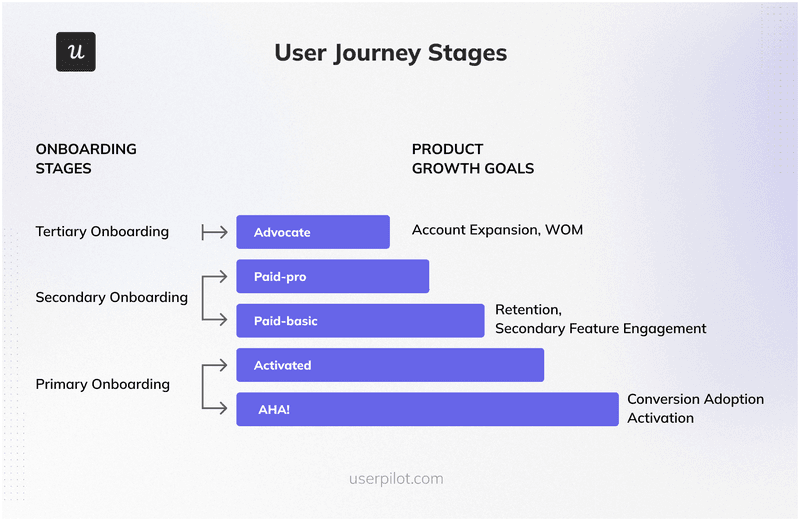 u

User Journey Stages

ONBOARDING STAGES

PRODUCT GROWTH GOALS

Tertiary Onboarding

Advocate

Account Expansion, WOM

Secondary Onboarding

Paid-pro

Paid-basic

Retention, Secondary Feature Engagement

Primary Onboarding

Activated

AHA!

Conversion Adoption Activation

userpilot.com